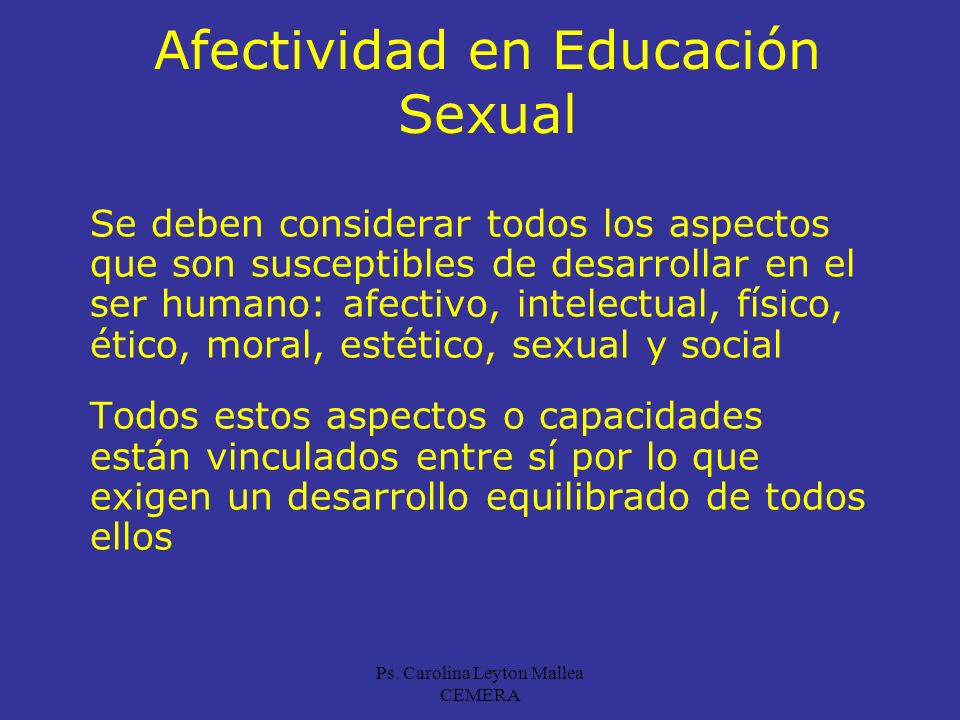 Afectividad en Educación Sexual

Se deben considerar todos los aspectos que son susceptibles de desarrollar en el ser humano: afectivo, intelectual, físico, ético, moral, estético, sexual y social

Todos estos aspectos o capacidades están vinculados entre sí por lo que exigen un desarrollo equilibrado de todos ellos

Ps. Carolina Leyton Mallea
CEMERA